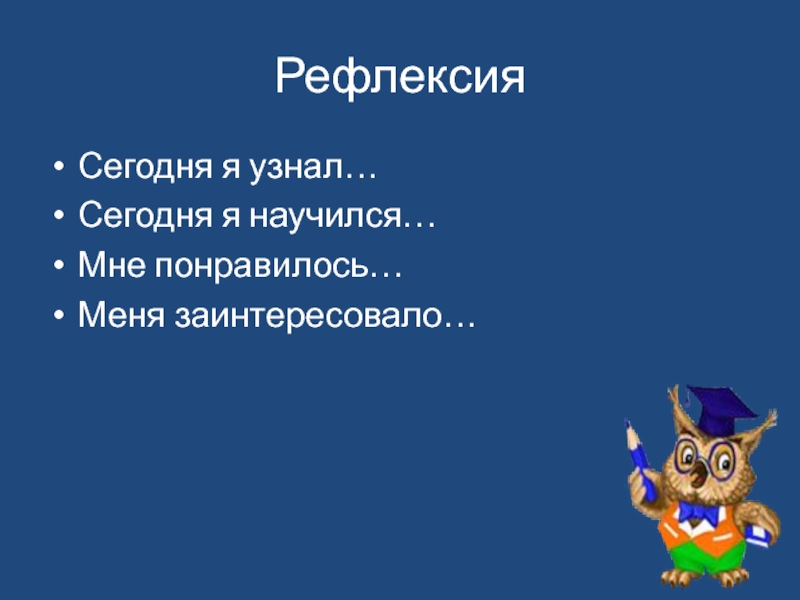 Рефлексия

• Сегодня я узнал…
• Сегодня я научился…
• Мне понравилось…
• Меня заинтересовало…